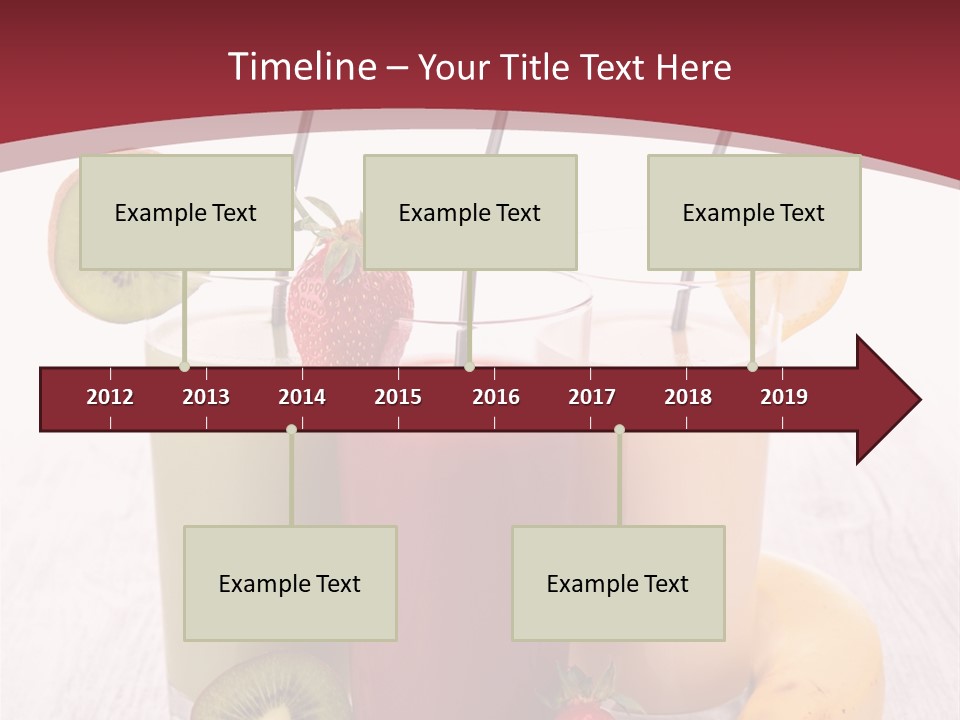 Timeline – Your Title Text Here

Example Text

Example Text

Example Text

2012 2013 2014 2015 2016 2017 2018 2019

Example Text

Example Text